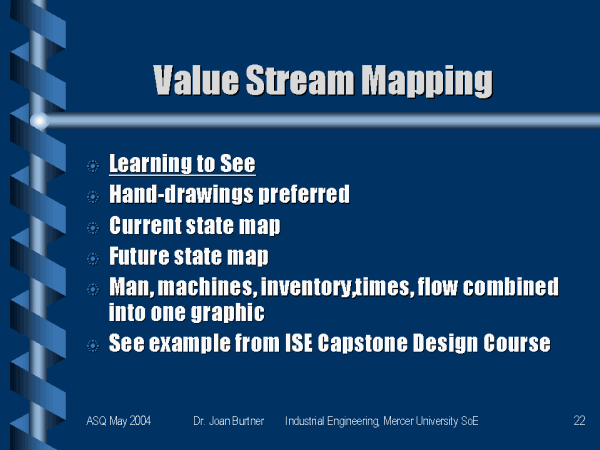 Value Stream Mapping

Learning to See
Hand-drawings preferred
Current state map
Future state map
Man, machines, inventory,times, flow combined into one graphic
See example from ISE Capstone Design Course

ASQ May 2004 Dr. Joan Burtner Industrial Engineering, Mercer University SoE 22